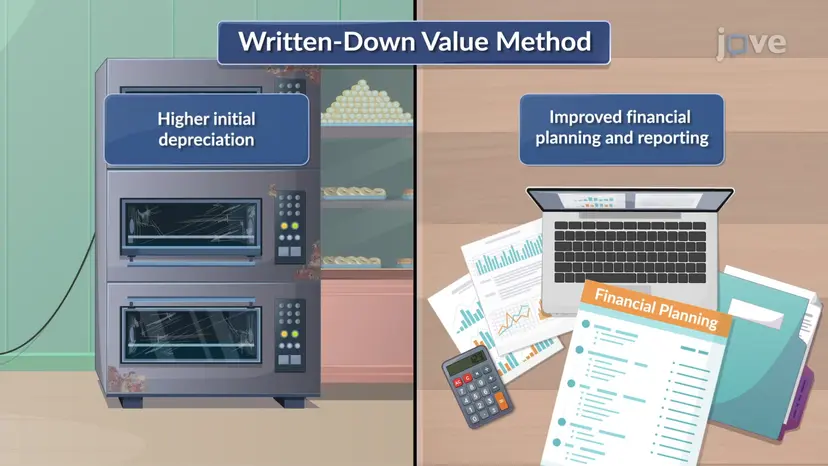 Written-Down Value Method

jove

Higher initial depreciation

Improved financial planning and reporting

Financial Planning